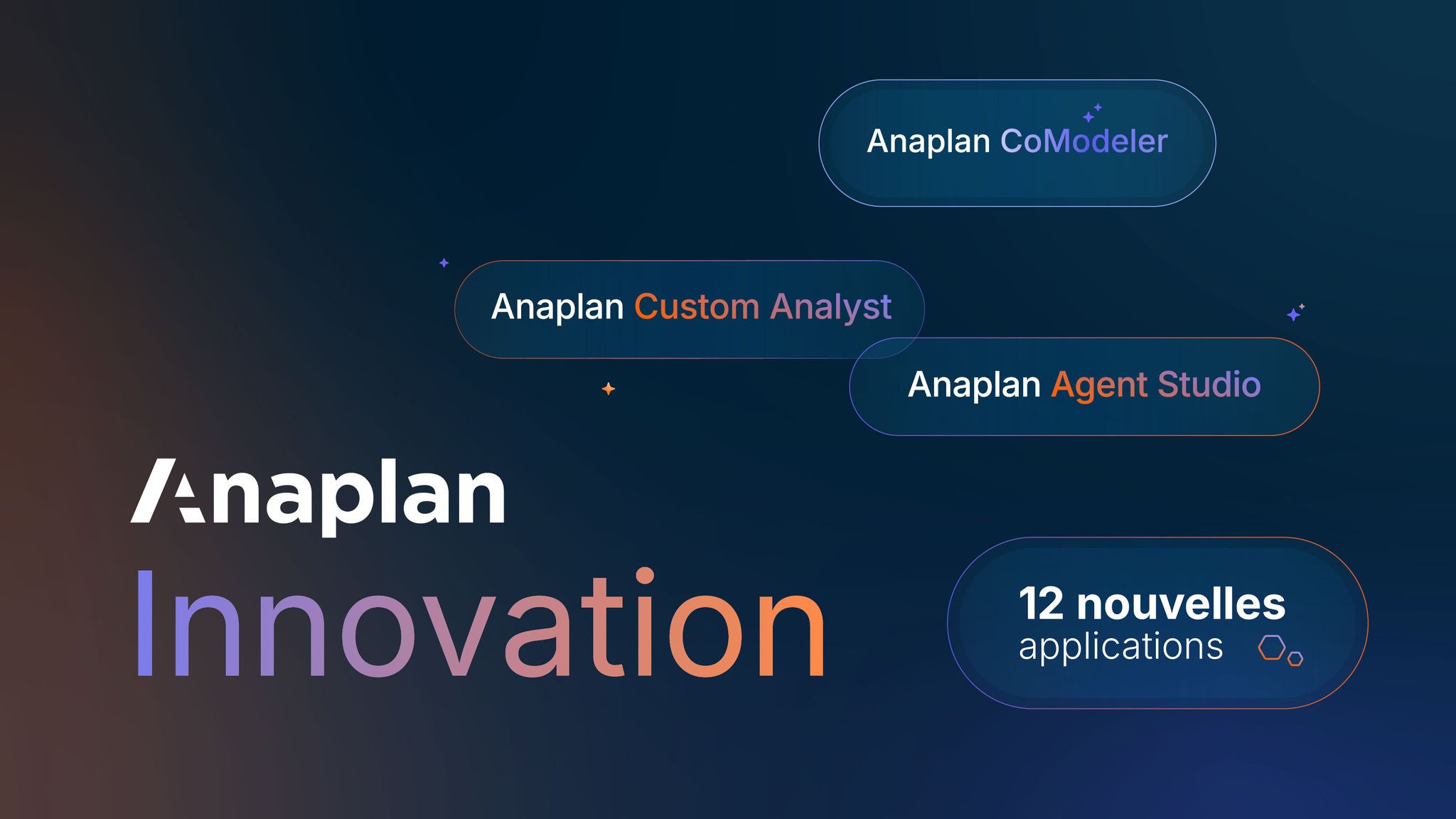 Anaplan CoModeler

Anaplan Custom Analyst

Anaplan Agent Studio

Anaplan
Innovation

12 nouvelles applications